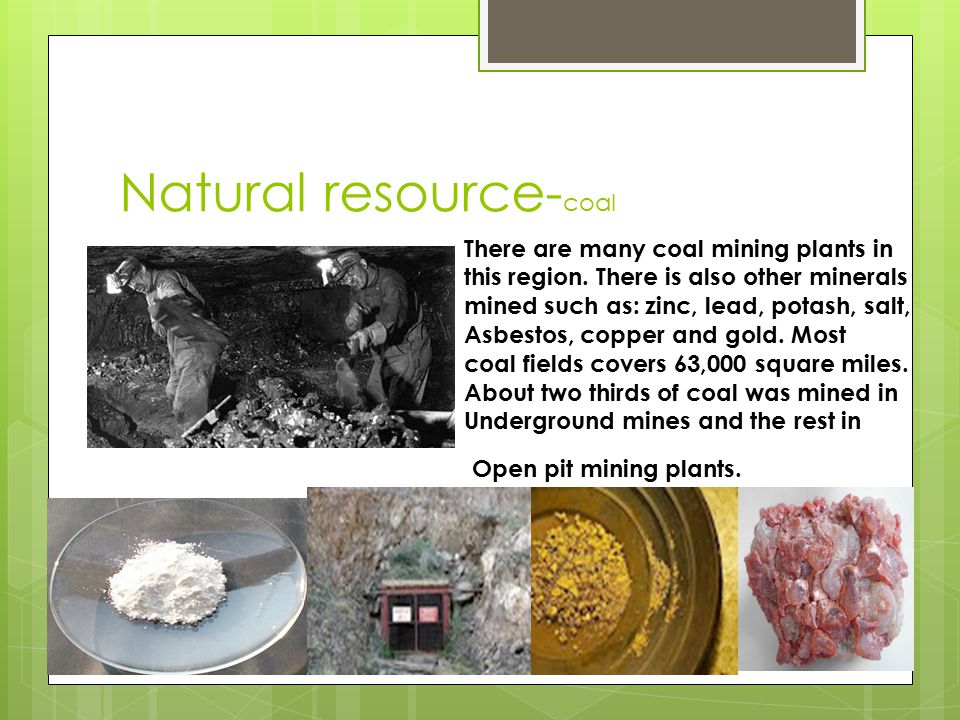 Natural resource-coal

There are many coal mining plants in this region. There is also other minerals mined such as: zinc, lead, potash, salt, Asbestos, copper and gold. Most coal fields covers 63,000 square miles. About two thirds of coal was mined in Underground mines and the rest in

Open pit mining plants.